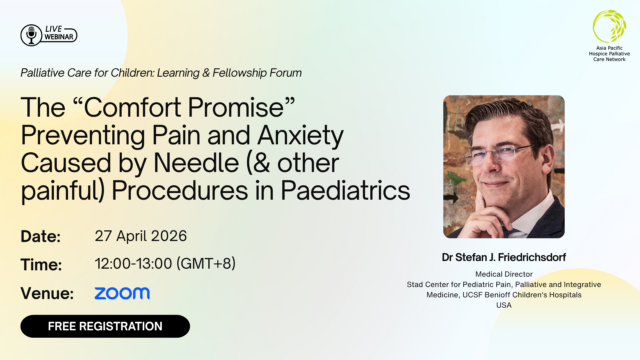 LIVE WEBINAR

Asia Pacific Hospice Palliative Care Network

Palliative Care for Children: Learning & Fellowship Forum

The “Comfort Promise” Preventing Pain and Anxiety Caused by Needle (& other painful) Procedures in Paediatrics

Date: 27 April 2026

Time: 12:00-13:00 (GMT+8)

Venue: zoom

FREE REGISTRATION

Dr Stefan J. Friedrichsdorf

Medical Director
Stad Center for Pediatric Pain, Palliative and Integrative Medicine, UCSF Benioff Children's Hospitals
USA